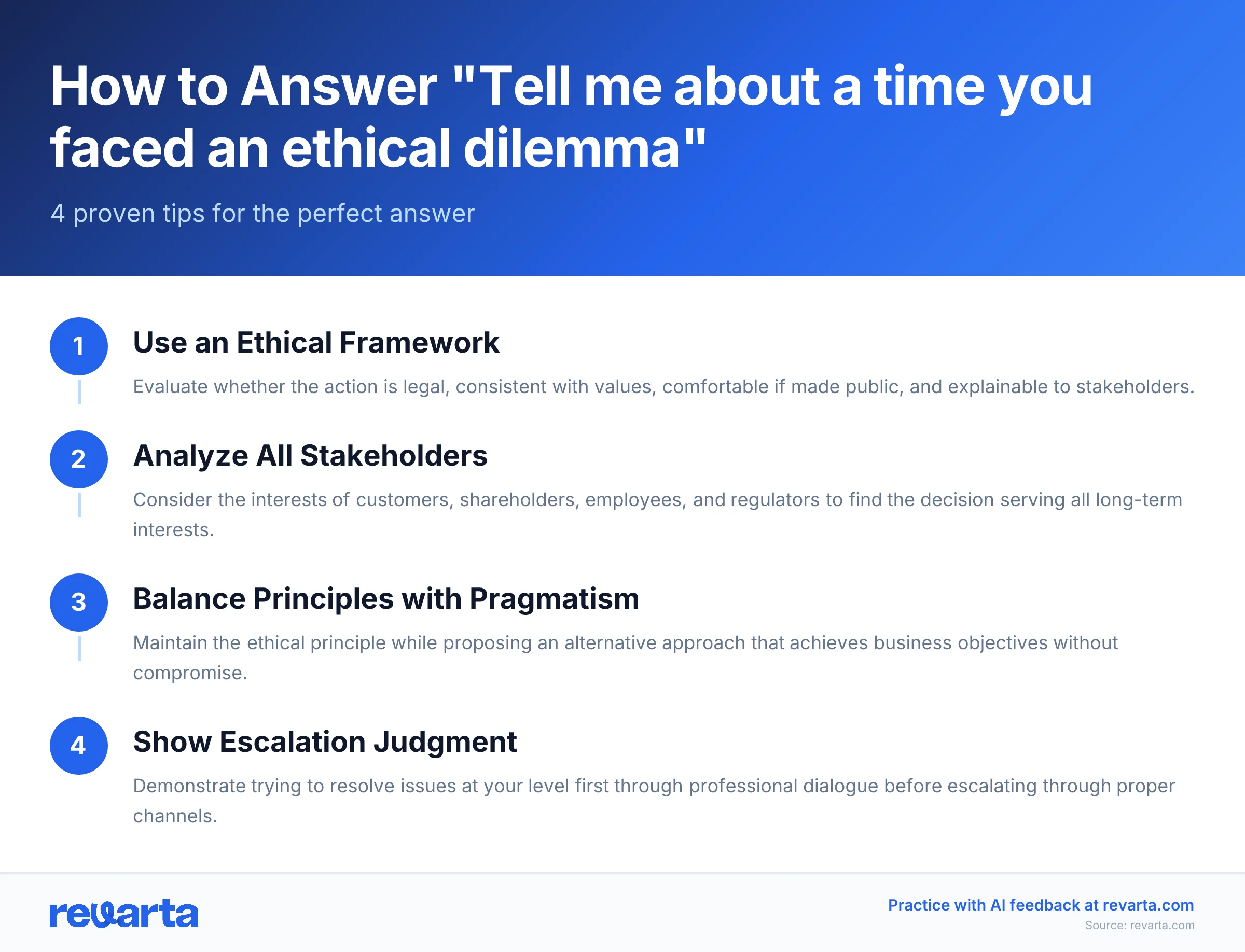 How to Answer "Tell me about a time you faced an ethical dilemma"

4 proven tips for the perfect answer

1
Use an Ethical Framework
Evaluate whether the action is legal, consistent with values, comfortable if made public, and explainable to stakeholders.

2
Analyze All Stakeholders
Consider the interests of customers, shareholders, employees, and regulators to find the decision serving all long-term interests.

3
Balance Principles with Pragmatism
Maintain the ethical principle while proposing an alternative approach that achieves business objectives without compromise.

4
Show Escalation Judgment
Demonstrate trying to resolve issues at your level first through professional dialogue before escalating through proper channels.

revarta

Practice with AI feedback at revarta.com
Source: revarta.com